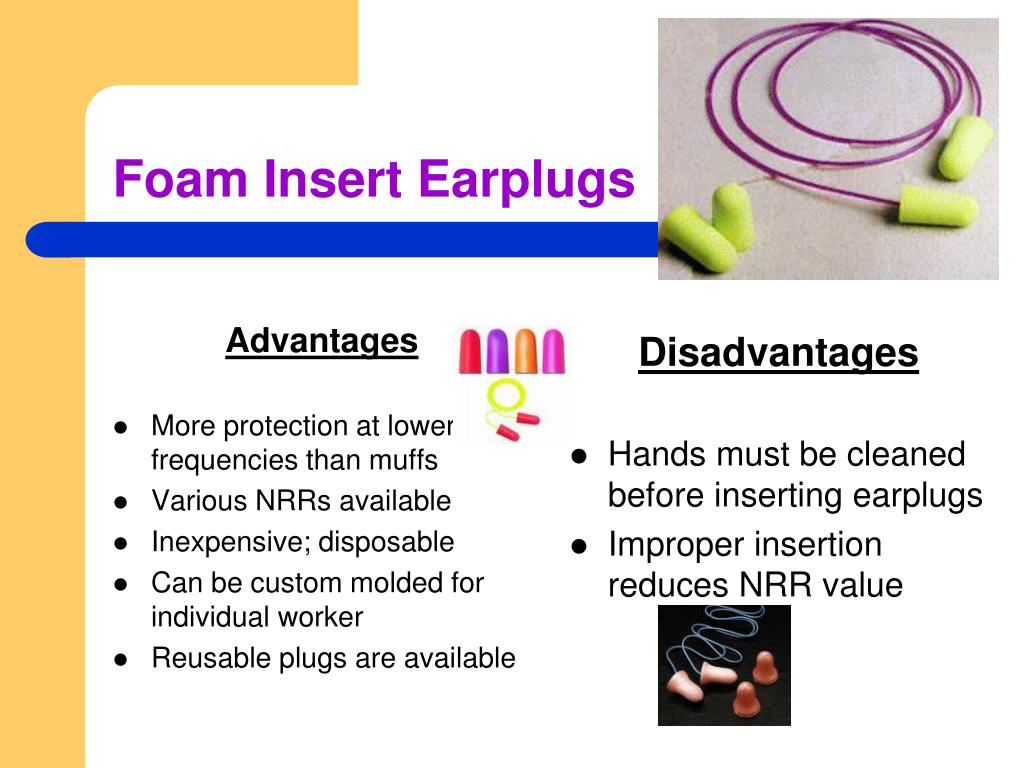 Foam Insert Earplugs

Advantages

- More protection at lower frequencies than muffs
- Various NRRs available
- Inexpensive; disposable
- Can be custom molded for individual worker
- Reusable plugs are available

Disadvantages

- Hands must be cleaned before inserting earplugs
- Improper insertion reduces NRR value